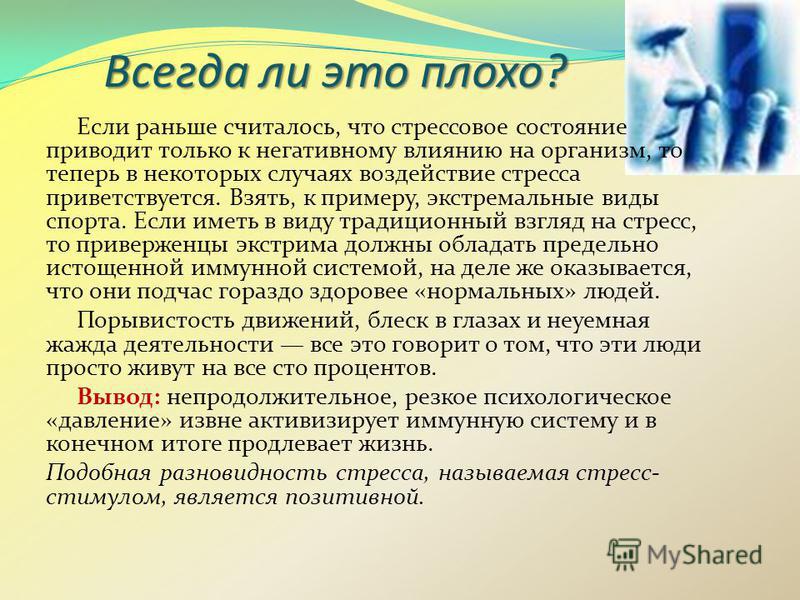 Всегда ли это плохо?

Если раньше считалось, что стрессовое состояние приводит только к негативному влиянию на организм, то теперь в некоторых случаях воздействие стресса приветствуется. Взять, к примеру, экстремальные виды спорта. Если иметь в виду традиционный взгляд на стресс, то приверженцы экстрима должны обладать предельно истощенной иммунной системой, на деле же оказывается, что они подчас гораздо здоровее «нормальных» людей.

Порывистость движений, блеск в глазах и неуемная жажда деятельности — все это говорит о том, что эти люди просто живут на все сто процентов.

Вывод: непродолжительное, резкое психологическое «давление» извне активизирует иммунную систему и в конечном итоге продлевает жизнь.

Подобная разновидность стресса, называемая стресс-стимулом, является позитивной.

MyShared